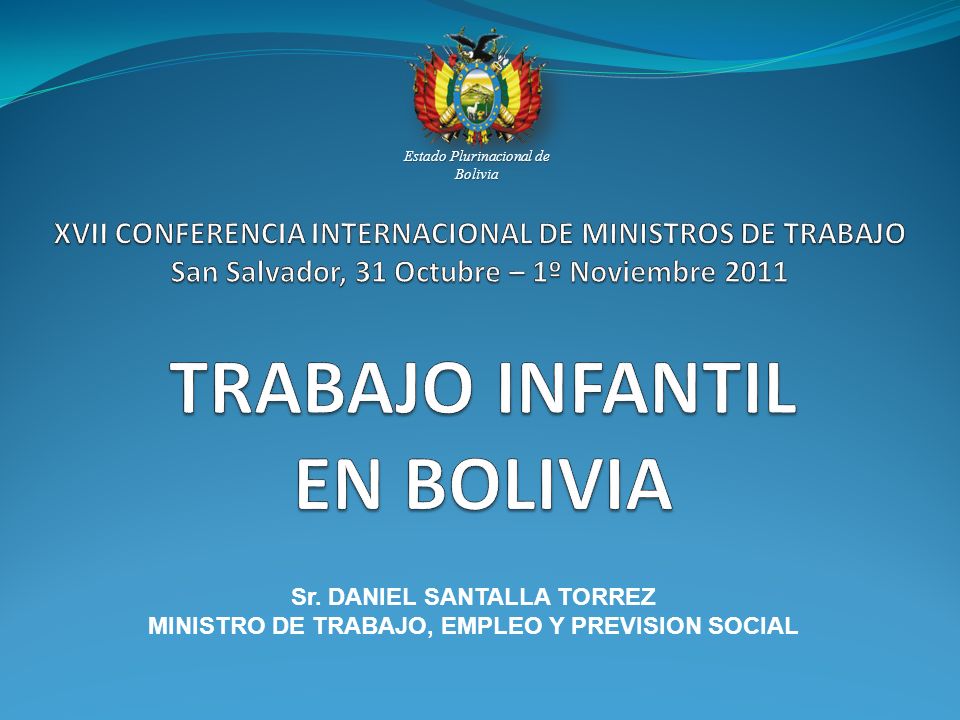 Estado Plurinacional de Bolivia

XVII CONFERENCIA INTERNACIONAL DE MINISTROS DE TRABAJO
San Salvador, 31 Octubre – 1º Noviembre 2011

TRABAJO INFANTIL
EN BOLIVIA

Sr. DANIEL SANTALLA TORREZ
MINISTRO DE TRABAJO, EMPLEO Y PREVISION SOCIAL